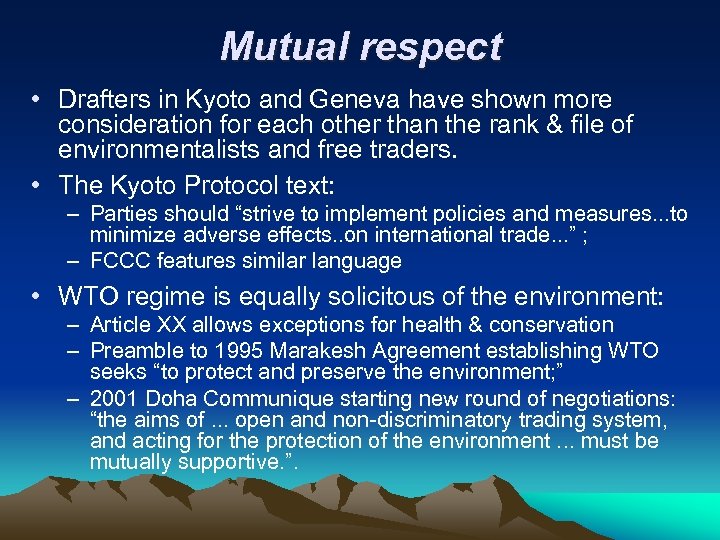 Mutual respect

• Drafters in Kyoto and Geneva have shown more consideration for each other than the rank & file of environmentalists and free traders.

• The Kyoto Protocol text:
– Parties should “strive to implement policies and measures...to minimize adverse effects..on international trade...” ;
– FCCC features similar language

• WTO regime is equally solicitous of the environment:
– Article XX allows exceptions for health & conservation
– Preamble to 1995 Marakesh Agreement establishing WTO seeks “to protect and preserve the environment;”
– 2001 Doha Communique starting new round of negotiations: “the aims of ... open and non-discriminatory trading system, and acting for the protection of the environment ... must be mutually supportive.”.